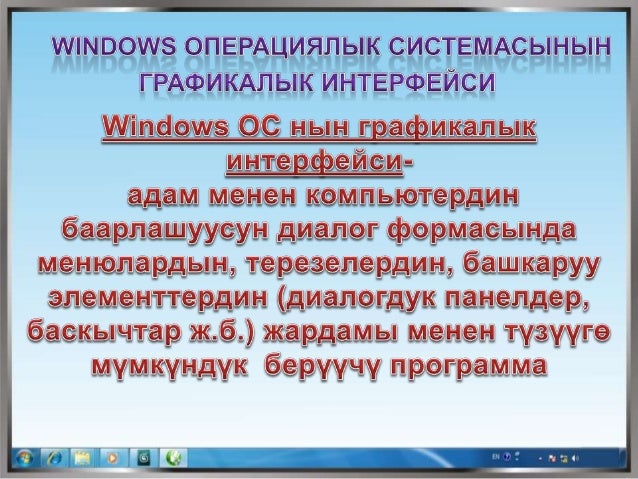 WINDOWS ОПЕРАЦИЯЛЫК СИСТЕМАСЫНЫН ГРАФИКАЛЫК ИНТЕРФЕЙСИ

Windows ОС нын графикалык интерфейси- адам менен компьютердин баарлашуусун диалог формасында менюлардын, терезелердин, башкаруу элементтердин (диалогдук панелдер, баскычтар ж.б.) жардамы менен түзүүгө мүмкүндүк берүүчү программа

EN